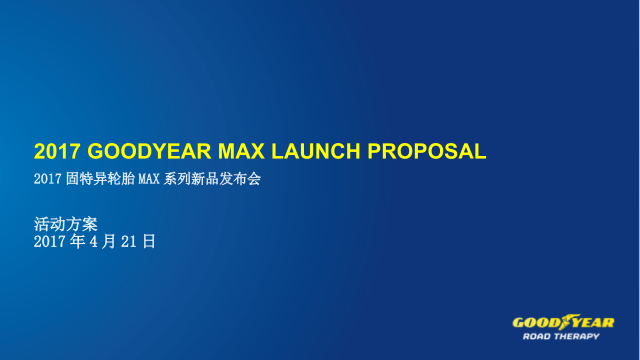 2017 GOODYEAR MAX LAUNCH PROPOSAL
2017 固特异轮胎 MAX 系列新品发布会

活动方案
2017 年 4 月 21 日

GOODYEAR
ROAD THERAPY